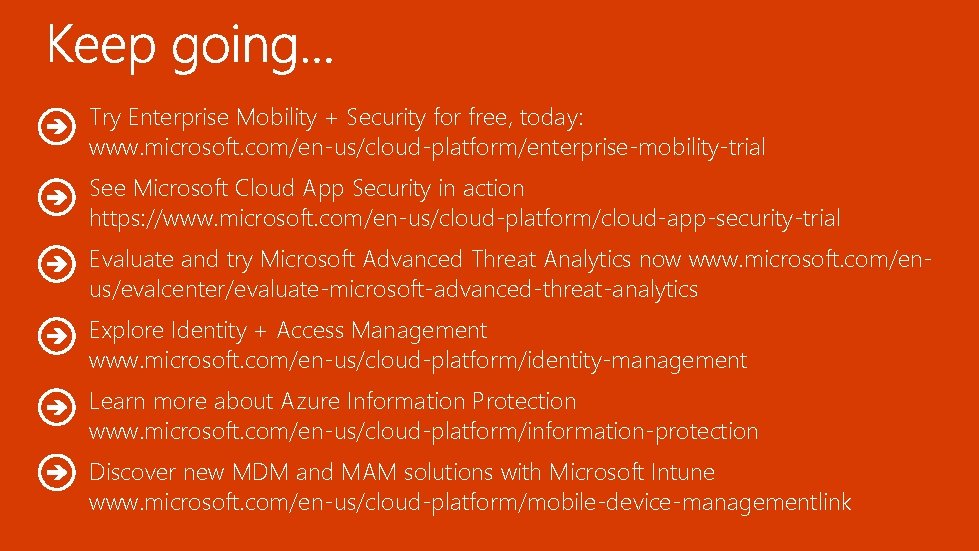 Keep going…

Try Enterprise Mobility + Security for free, today: www.microsoft.com/en-us/cloud-platform/enterprise-mobility-trial

See Microsoft Cloud App Security in action https://www.microsoft.com/en-us/cloud-platform/cloud-app-security-trial

Evaluate and try Microsoft Advanced Threat Analytics now www.microsoft.com/en-us/evalcenter/evaluate-microsoft-advanced-threat-analytics

Explore Identity + Access Management www.microsoft.com/en-us/cloud-platform/identity-management

Learn more about Azure Information Protection www.microsoft.com/en-us/cloud-platform/information-protection

Discover new MDM and MAM solutions with Microsoft Intune www.microsoft.com/en-us/cloud-platform/mobile-device-managementlink